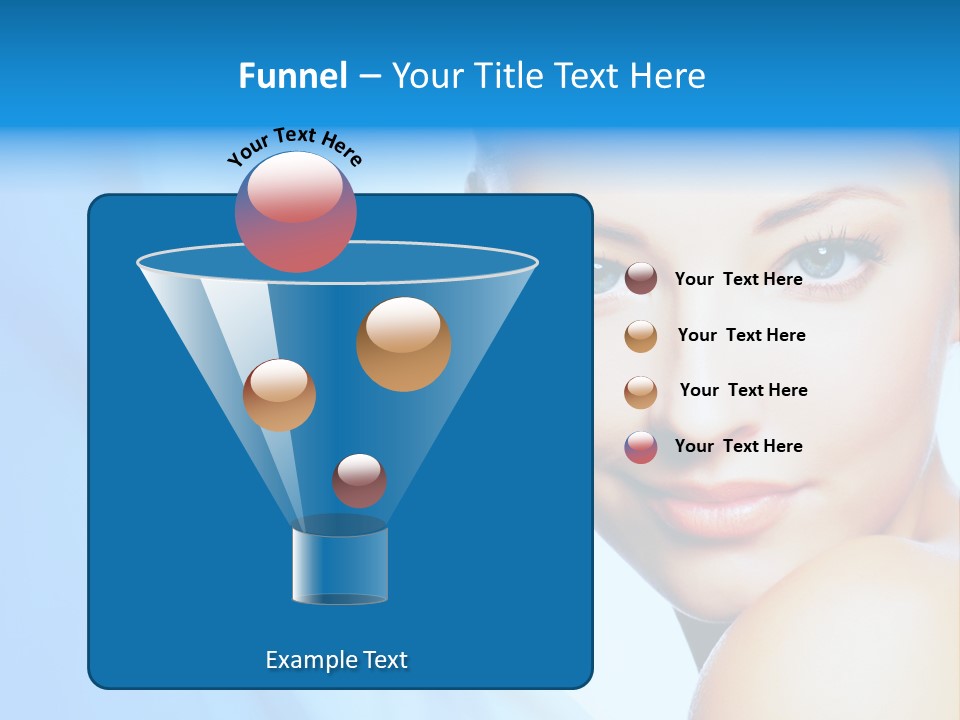 Funnel – Your Title Text Here

Your Text Here

Your Text Here

Your Text Here

Your Text Here

Your Text Here

Example Text